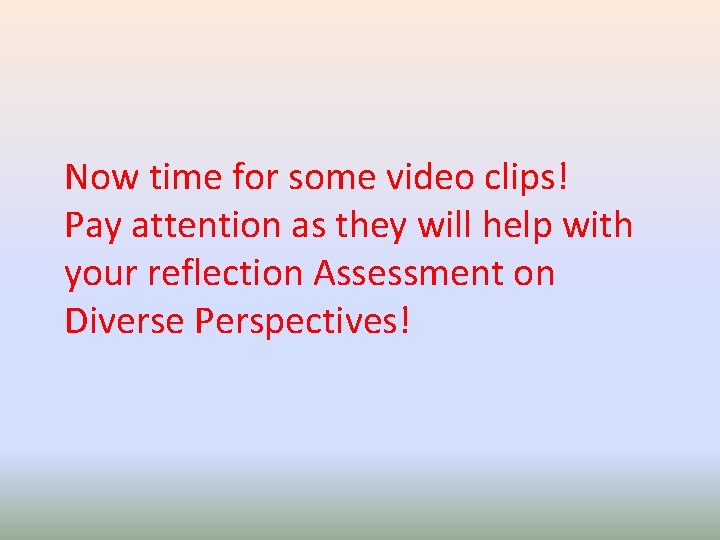 Now time for some video clips!
Pay attention as they will help with your reflection Assessment on Diverse Perspectives!